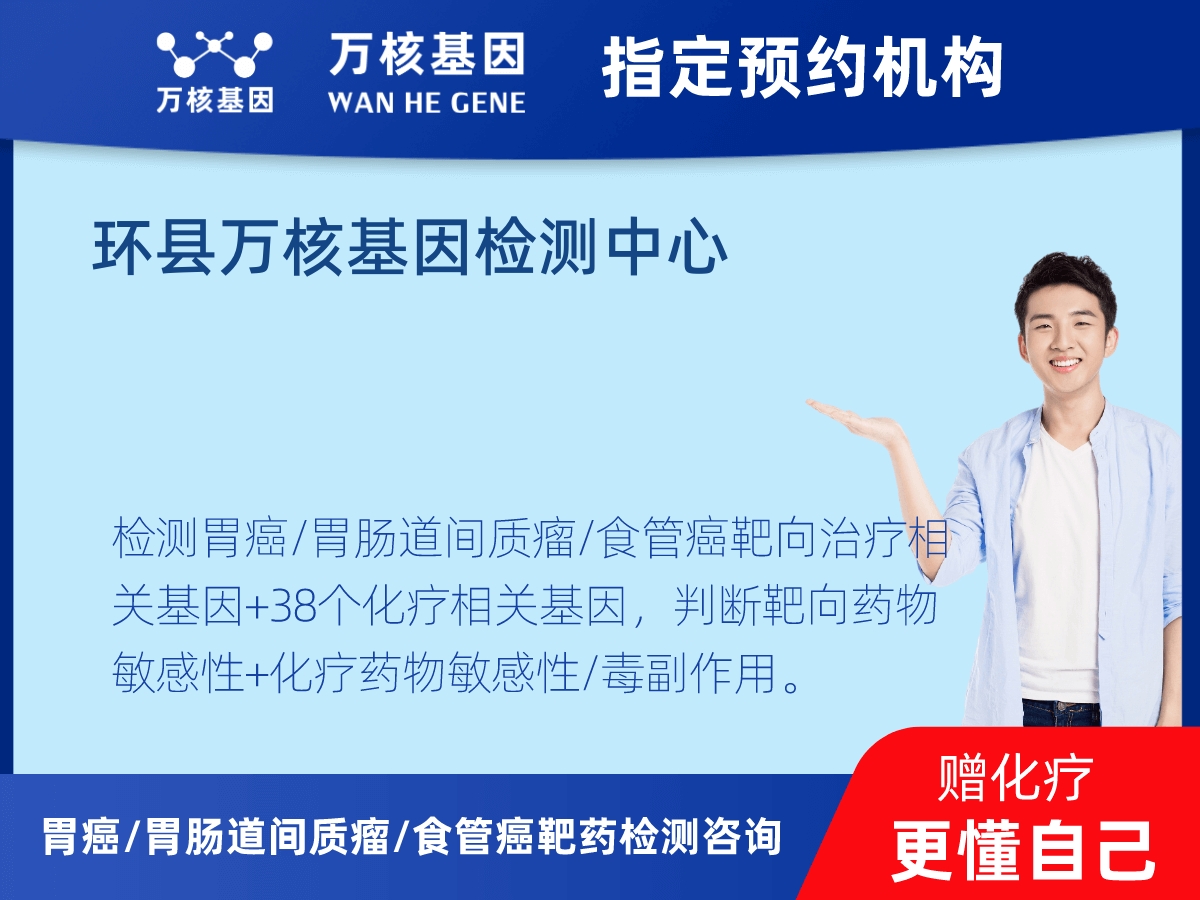 万核基因

万核基因
WAN HE GENE

指定预约机构

环县万核基因检测中心

检测胃癌/胃肠道间质瘤/食管癌靶向治疗相关基因+38个化疗相关基因，判断靶向药物敏感性+化疗药物敏感性/毒副作用。

胃癌/胃肠道间质瘤/食管癌靶药检测咨询

赠化疗
更懂自己